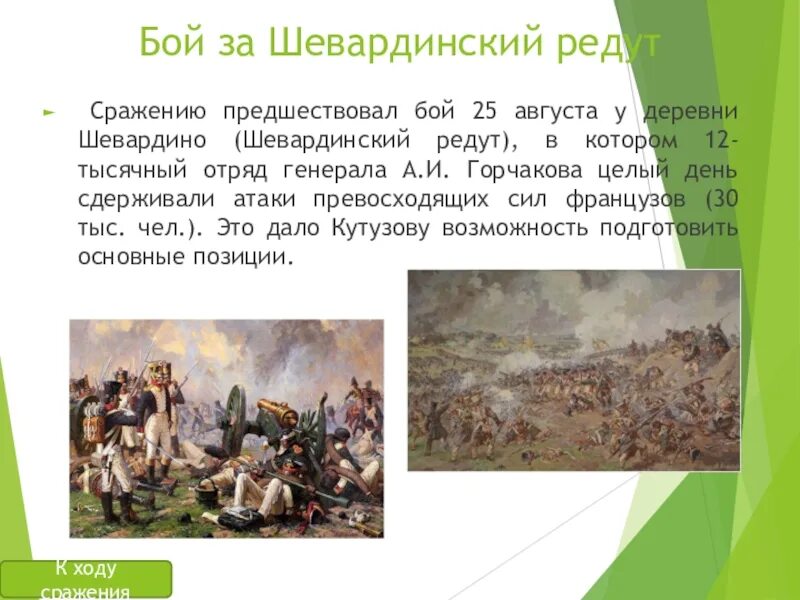 Бой за Шевардинский редут

► Сражению предшествовал бой 25 августа у деревни Шевардино (Шевардинский редут), в котором 12-тысячный отряд генерала А.И. Горчакова целый день сдерживали атаки превосходящих сил французов (30 тыс. чел.). Это дало Кутузову возможность подготовить основные позиции.

К ходу сражения